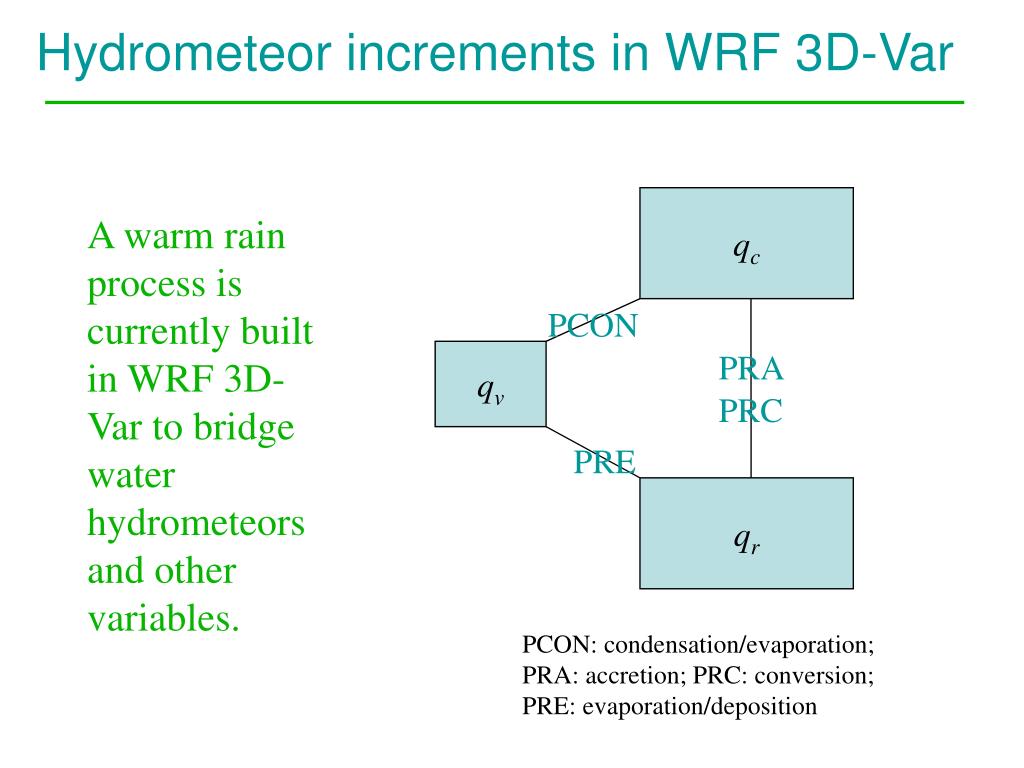 Hydrometeor increments in WRF 3D-Var

A warm rain process is currently built in WRF 3D-Var to bridge water hydrometeors and other variables.

$q_c$

PCON

$q_v$

PRA
PRC

PRE

$q_r$

PCON: condensation/evaporation;
PRA: accretion; PRC: conversion;
PRE: evaporation/deposition